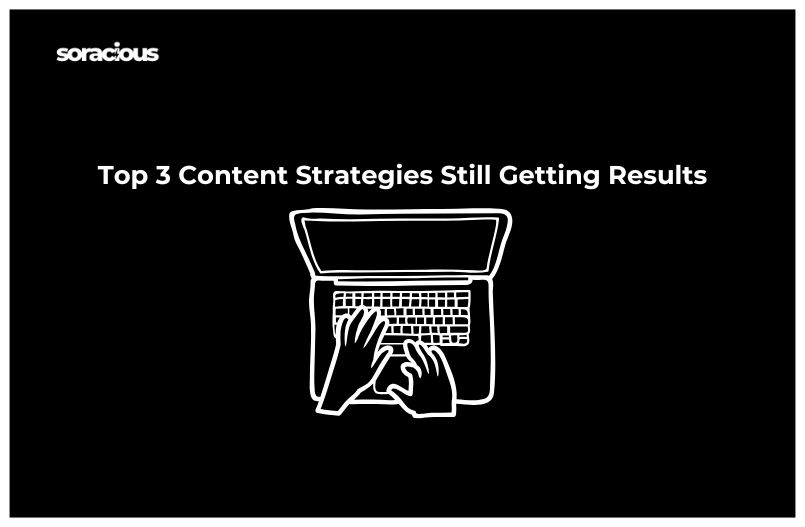 soracious

Top 3 Content Strategies Still Getting Results